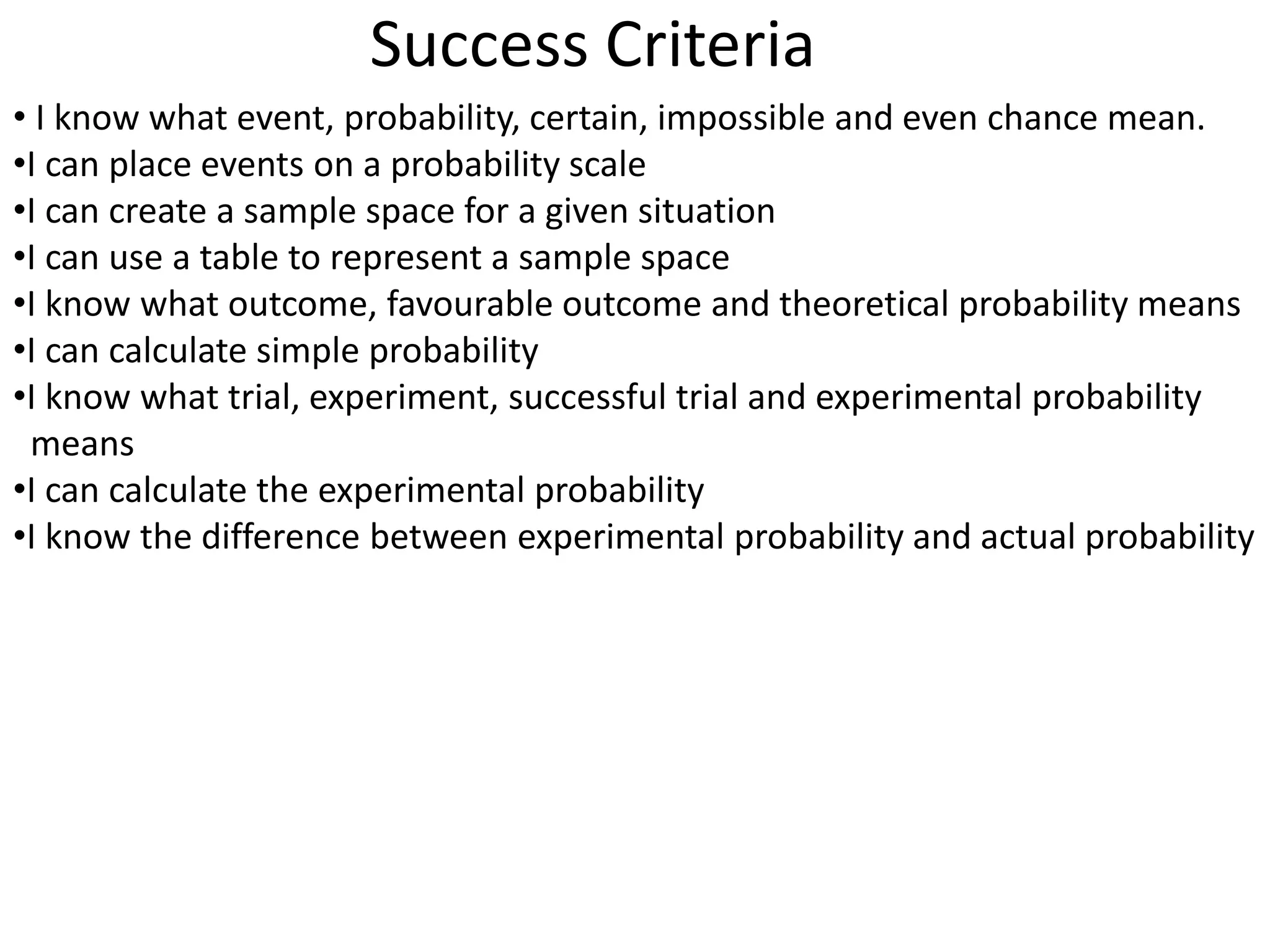 Success Criteria

• I know what event, probability, certain, impossible and even chance mean.
•I can place events on a probability scale
•I can create a sample space for a given situation
•I can use a table to represent a sample space
•I know what outcome, favourable outcome and theoretical probability means
•I can calculate simple probability
•I know what trial, experiment, successful trial and experimental probability means
•I can calculate the experimental probability
•I know the difference between experimental probability and actual probability